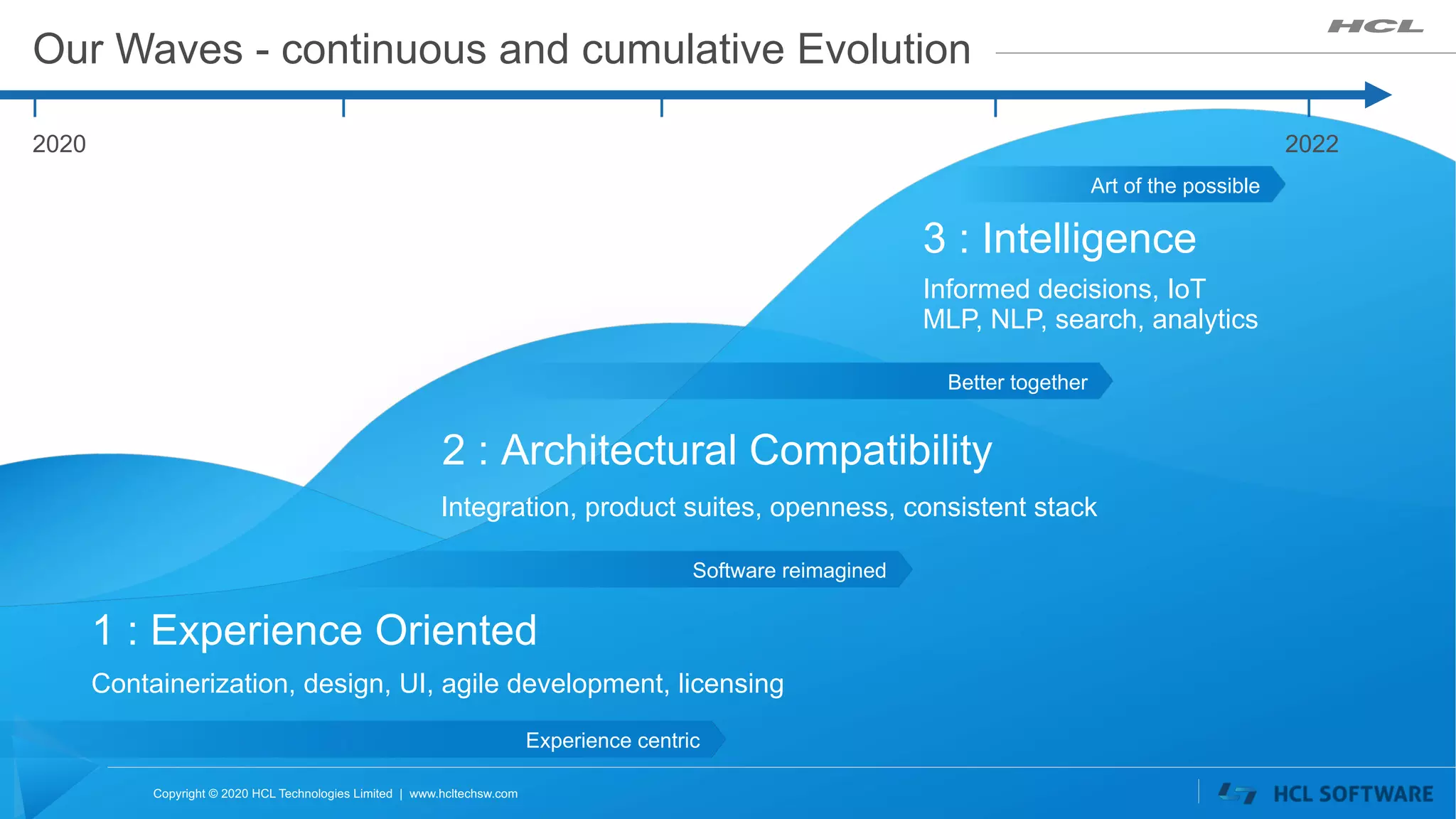 Our Waves - continuous and cumulative Evolution

HCL

2020

2022

Art of the possible

3 : Intelligence

Informed decisions, IoT
MLP, NLP, search, analytics

Better together

2 : Architectural Compatibility

Integration, product suites, openness, consistent stack

Software reimagined

1 : Experience Oriented

Containerization, design, UI, agile development, licensing

Experience centric

Copyright © 2020 HCL Technologies Limited | www.hcltechsw.com

HCL SOFTWARE